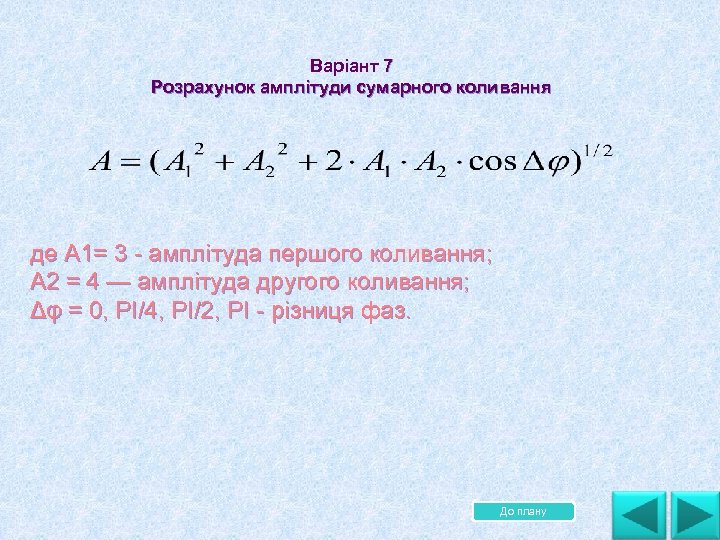 Варіант 7
Розрахунок амплітуди сумарного коливання

$A = (A_1^2 + A_2^2 + 2 \cdot A_1 \cdot A_2 \cdot \cos \Delta\varphi)^{1/2}$

де A1= 3 - амплітуда першого коливання;
A2 = 4 — амплітуда другого коливання;
Δφ = 0, PI/4, PI/2, PI - різниця фаз.

До плану